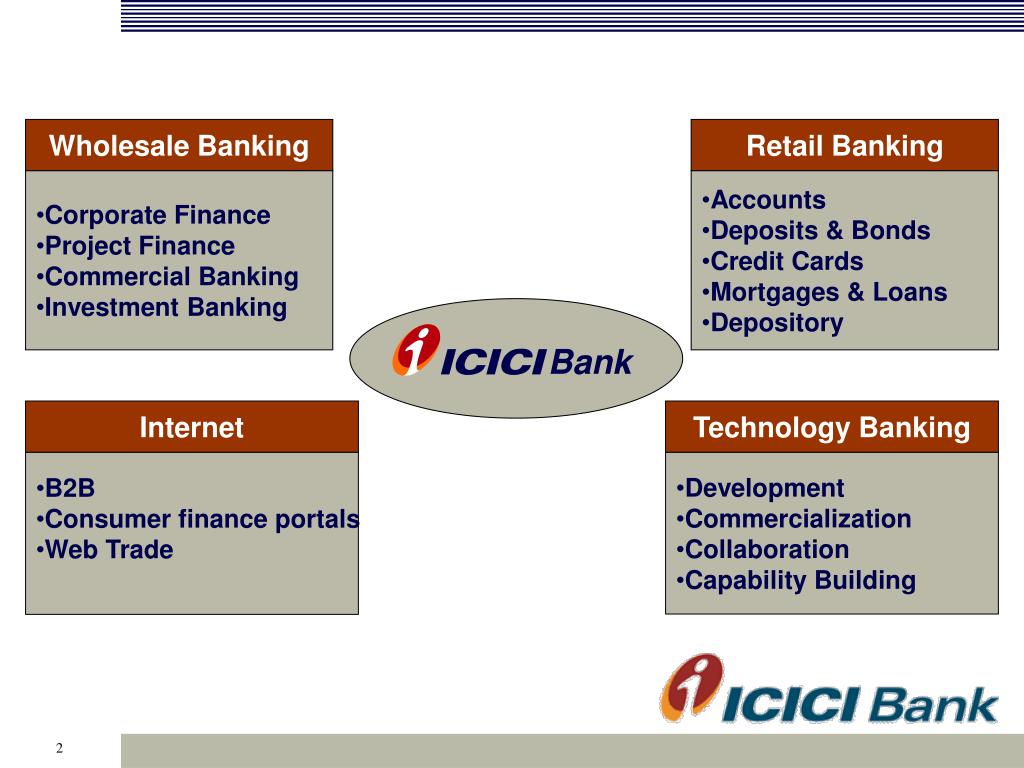 Wholesale Banking

•Corporate Finance
•Project Finance
•Commercial Banking
•Investment Banking

Retail Banking

•Accounts
•Deposits & Bonds
•Credit Cards
•Mortgages & Loans
•Depository

ICICI Bank

Internet

•B2B
•Consumer finance portals
•Web Trade

Technology Banking

•Development
•Commercialization
•Collaboration
•Capability Building

ICICI Bank

2